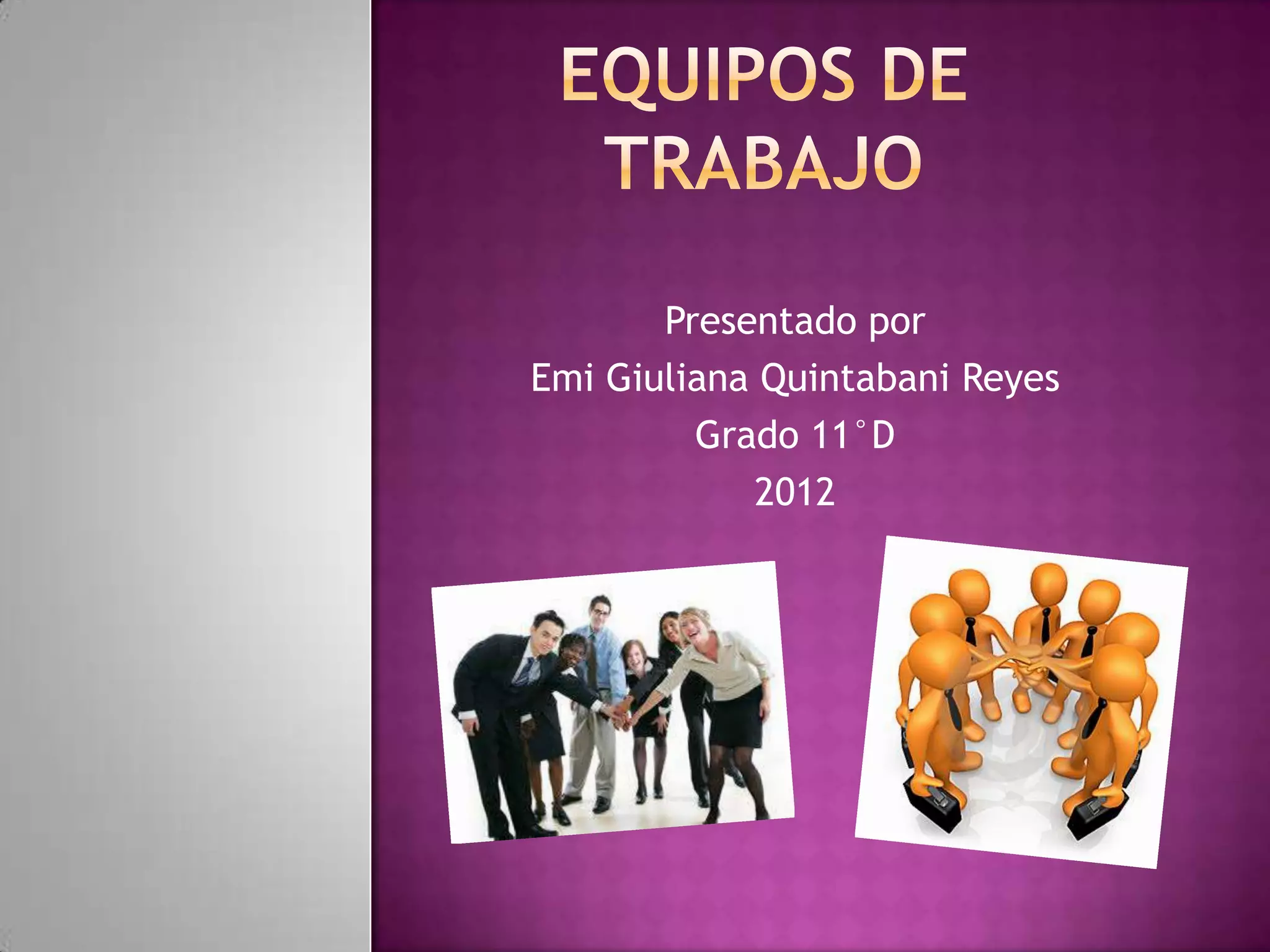 EQUIPOS DE TRABAJO

Presentado por
Emi Giuliana Quintabani Reyes
Grado 11°D
2012